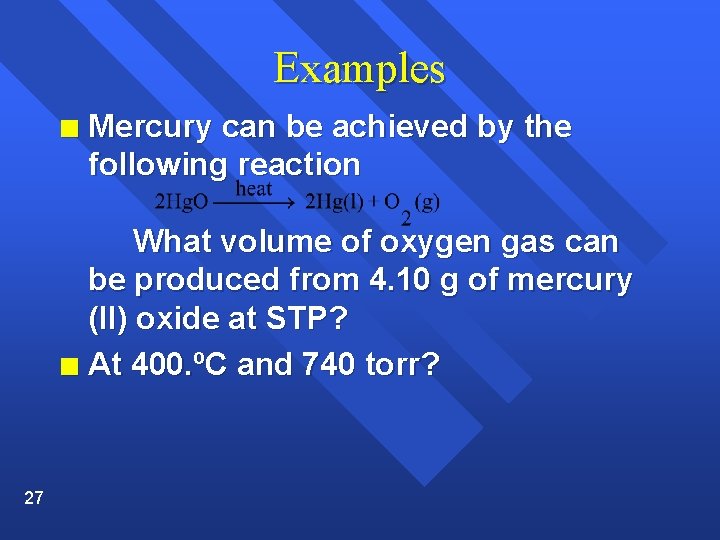 Examples

Mercury can be achieved by the following reaction

$2HgO \xrightarrow{heat} 2Hg(l) + O_2(g)$

What volume of oxygen gas can be produced from 4.10 g of mercury (II) oxide at STP?

At 400.ºC and 740 torr?

27